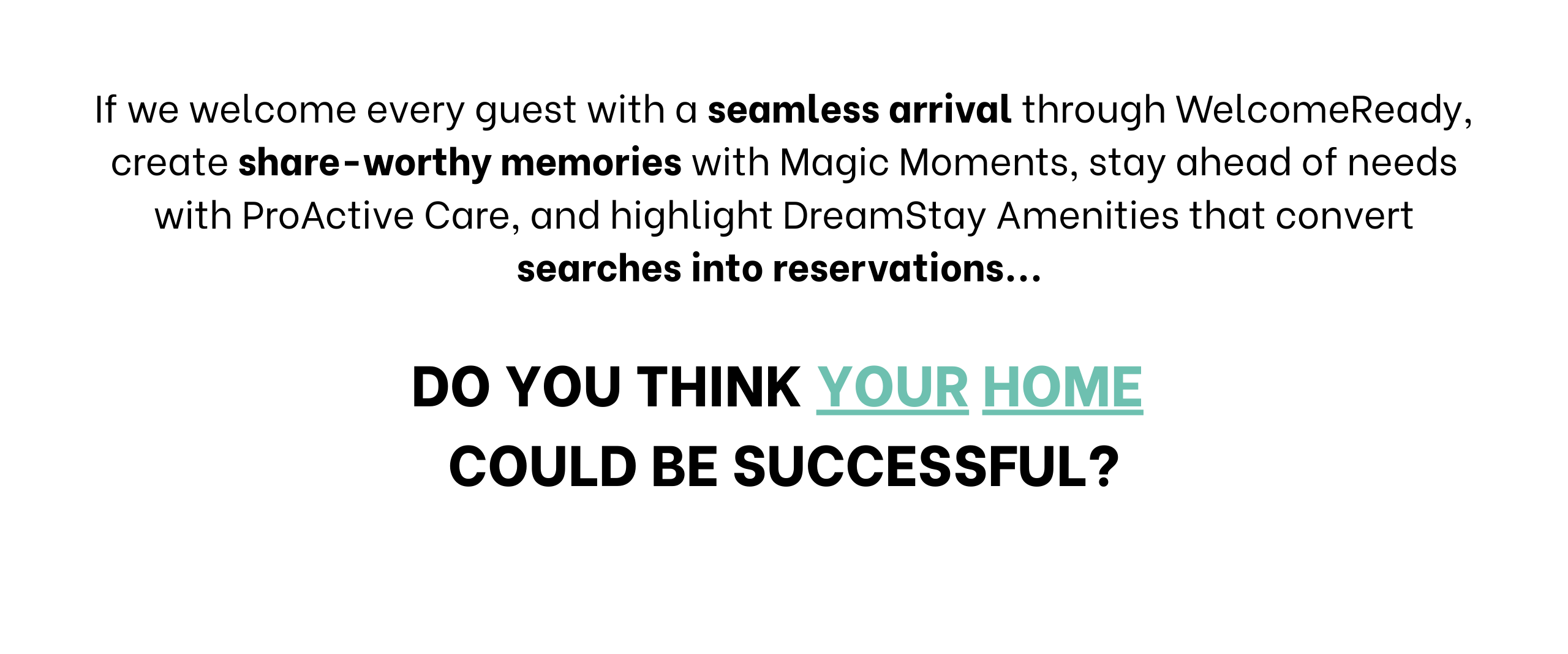 If we welcome every guest with a seamless arrival through WelcomeReady, create share-worthy memories with Magic Moments, stay ahead of needs with ProActive Care, and highlight DreamStay Amenities that convert searches into reservations...

DO YOU THINK YOUR HOME COULD BE SUCCESSFUL?